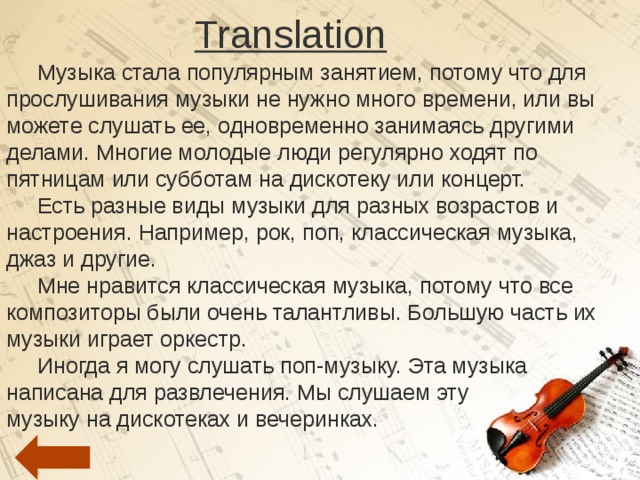 Translation

Музыка стала популярным занятием, потому что для прослушивания музыки не нужно много времени, или вы можете слушать ее, одновременно занимаясь другими делами. Многие молодые люди регулярно ходят по пятницам или субботам на дискотеку или концерт.

Есть разные виды музыки для разных возрастов и настроения. Например, рок, поп, классическая музыка, джаз и другие.

Мне нравится классическая музыка, потому что все композиторы были очень талантливы. Большую часть их музыки играет оркестр.

Иногда я могу слушать поп-музыку. Эта музыка написана для развлечения. Мы слушаем эту музыку на дискотеках и вечеринках.